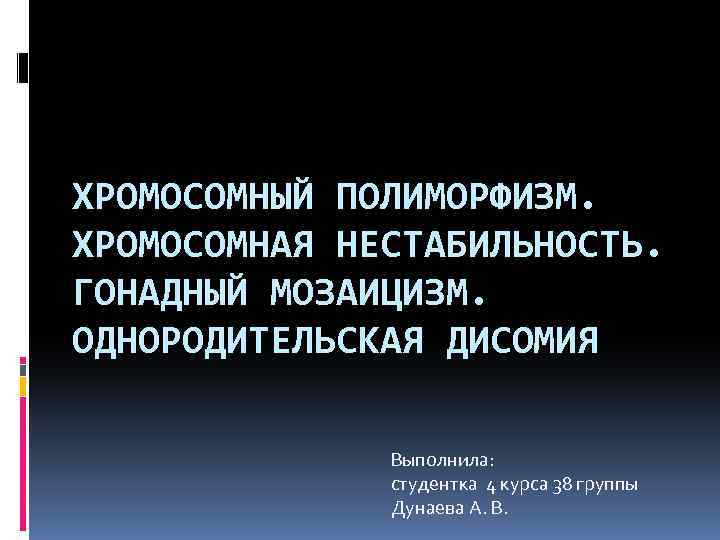 ХРОМОСОМНЫЙ ПОЛИМОРФИЗМ. ХРОМОСОМНАЯ НЕСТАБИЛЬНОСТЬ. ГОНАДНЫЙ МОЗАИЦИЗМ. ОДНОРОДИТЕЛЬСКАЯ ДИСОМИЯ

Выполнила:
студентка 4 курса 38 группы
Дунаева А. В.